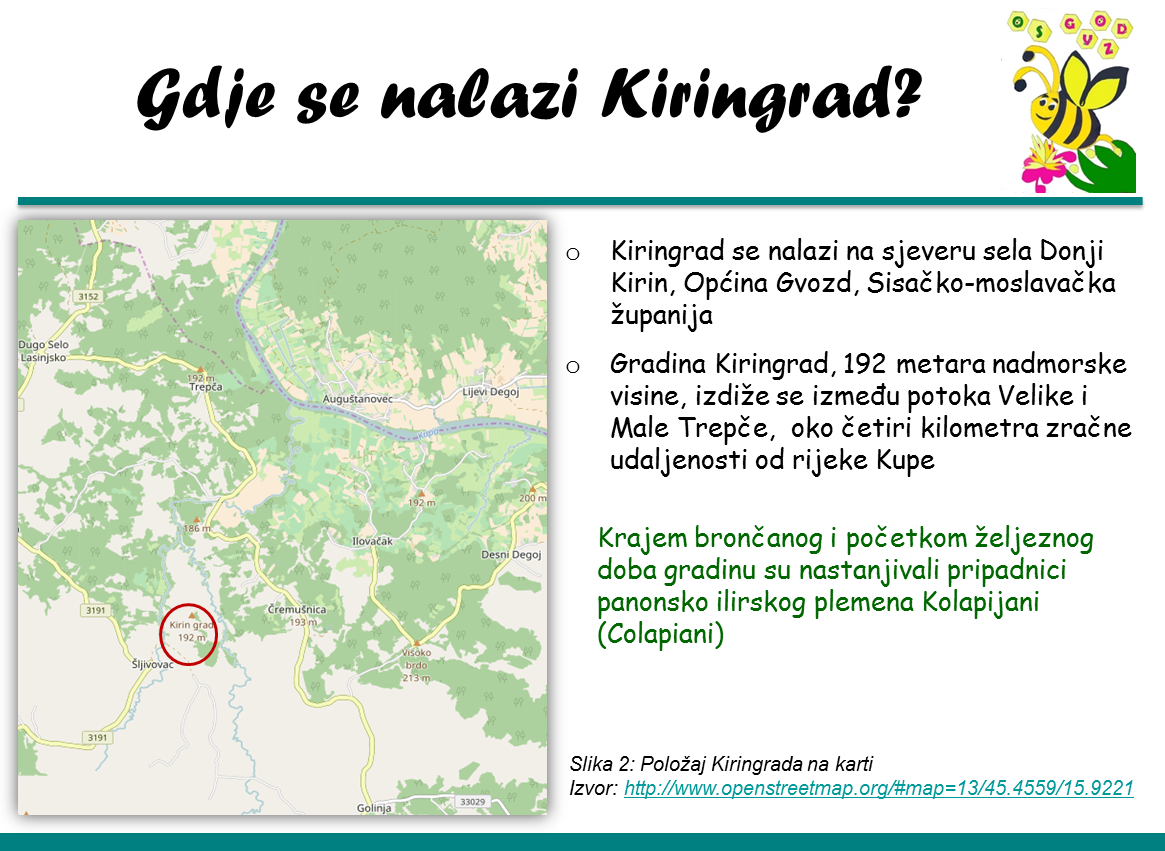 Gdje se nalazi Kiringrad?

O S G V O Z D

3152
Dugo Selo Lasinjsko
192 m
Trepča
Auguštanovec
Lijevi Degoj
Kupa
192 m
200 m
186 m
Ilovačak
Desni Degoj
3191
Kirin grad
192 m
Čremušnica
193 m
Šljivovac
Visoko brdo
213 m
3191
Golinja
33029

o Kiringrad se nalazi na sjeveru sela Donji Kirin, Općina Gvozd, Sisačko-moslavačka županija

o Gradina Kiringrad, 192 metara nadmorske visine, izdiže se između potoka Velike i Male Trepče, oko četiri kilometra zračne udaljenosti od rijeke Kupe

Krajem brončanog i početkom željeznog doba gradinu su nastanjivali pripadnici panonsko ilirskog plemena Kolapijani (Colapiani)

Slika 2: Položaj Kiringrada na karti
Izvor: http://www.openstreetmap.org/#map=13/45.4559/15.9221